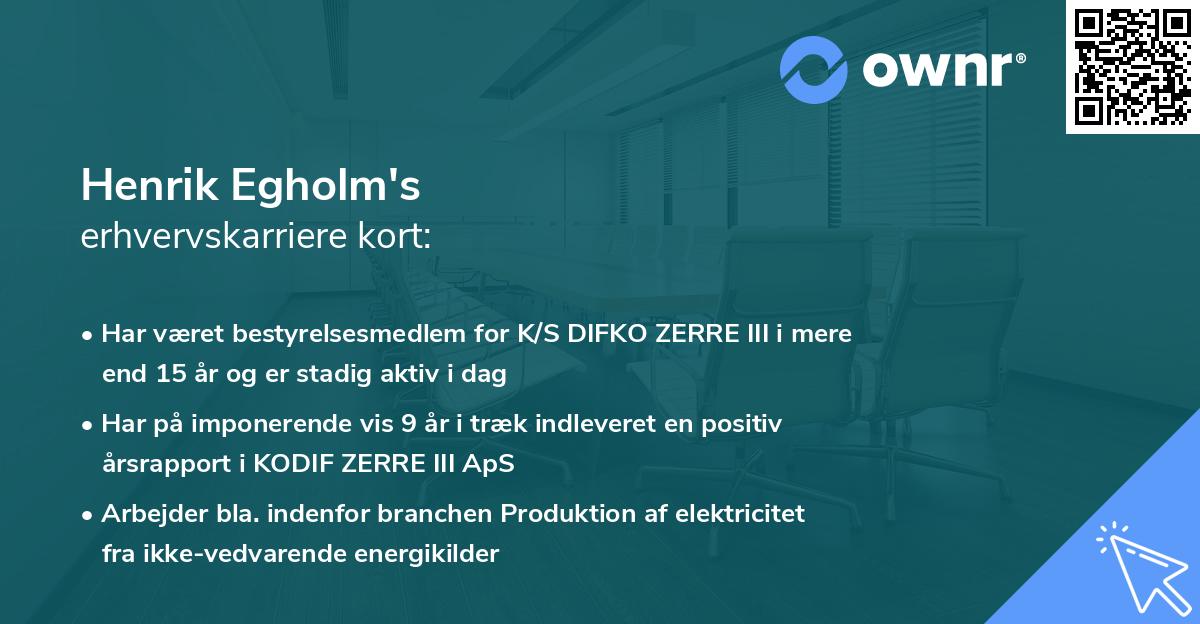 ownr®

Henrik Egholm's
erhvervskarriere kort:

• Har været bestyrelsesmedlem for K/S DIFKO ZERRE III i mere end 15 år og er stadig aktiv i dag

• Har på imponerende vis 9 år i træk indleveret en positiv årsrapport i KODIF ZERRE III ApS

• Arbejder bla. indenfor branchen Produktion af elektricitet fra ikke-vedvarende energikilder